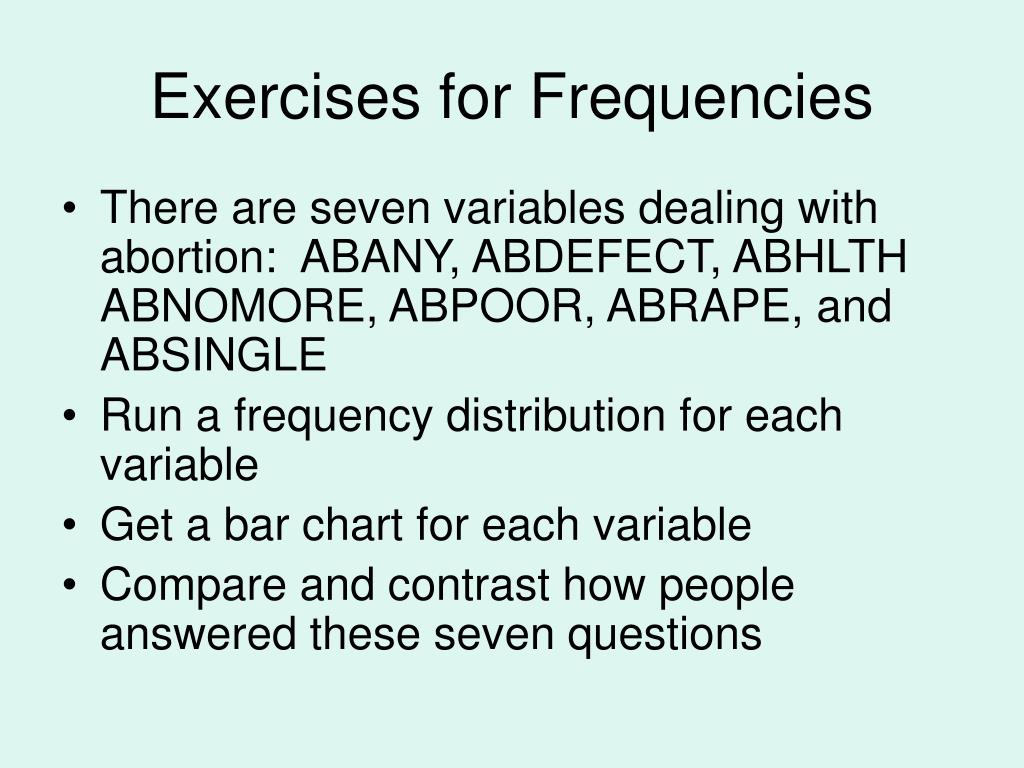 Exercises for Frequencies

• There are seven variables dealing with abortion: ABANY, ABDEFECT, ABHLTH ABNOMORE, ABPOOR, ABRAPE, and ABSINGLE
• Run a frequency distribution for each variable
• Get a bar chart for each variable
• Compare and contrast how people answered these seven questions